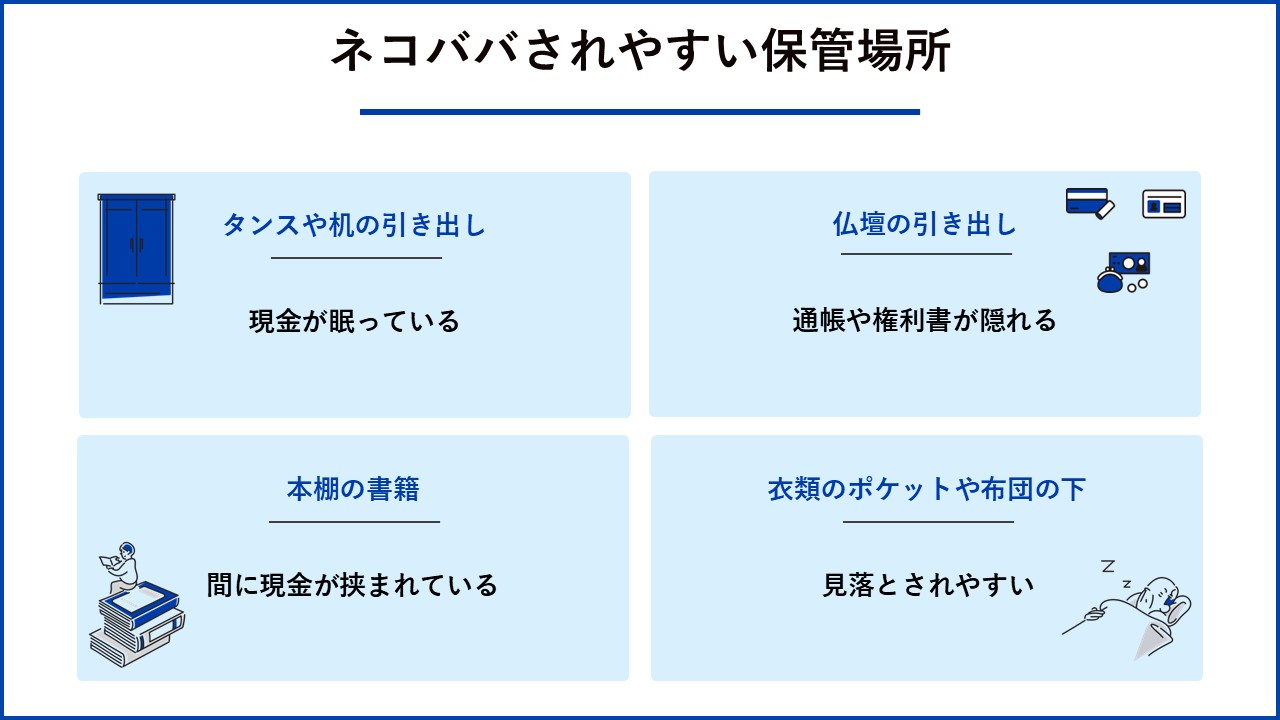 ネコババされやすい保管場所

タンスや机の引き出し

現金が眠っている

仏壇の引き出し

通帳や権利書が隠れる

本棚の書籍

間に現金が挟まれている

衣類のポケットや布団の下

見落とされやすい

Z
z